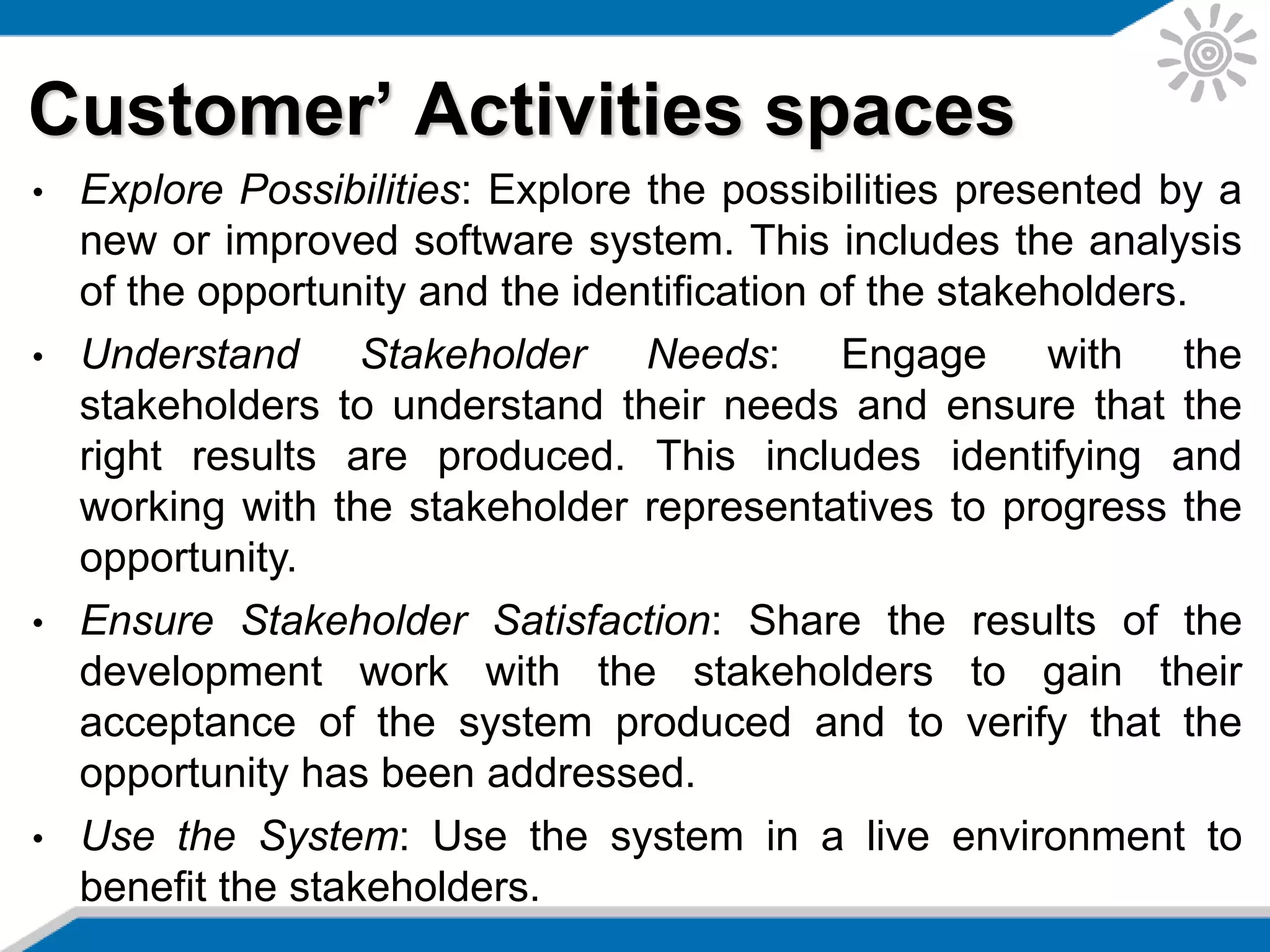 Customer’ Activities spaces

• Explore Possibilities: Explore the possibilities presented by a new or improved software system. This includes the analysis of the opportunity and the identification of the stakeholders.

• Understand Stakeholder Needs: Engage with the stakeholders to understand their needs and ensure that the right results are produced. This includes identifying and working with the stakeholder representatives to progress the opportunity.

• Ensure Stakeholder Satisfaction: Share the results of the development work with the stakeholders to gain their acceptance of the system produced and to verify that the opportunity has been addressed.

• Use the System: Use the system in a live environment to benefit the stakeholders.